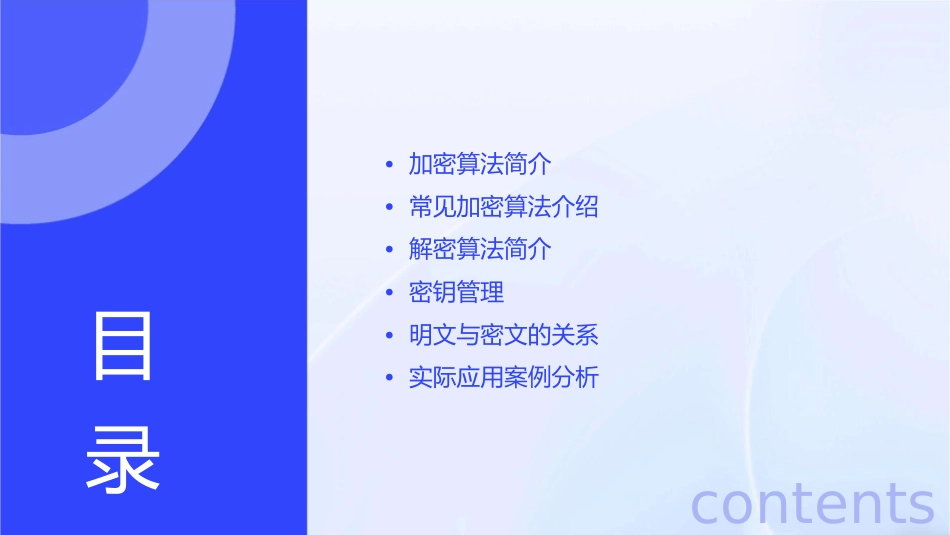 目录

• 加密算法简介
• 常见加密算法介绍
• 解密算法简介
• 密钥管理
• 明文与密文的关系
• 实际应用案例分析

contents